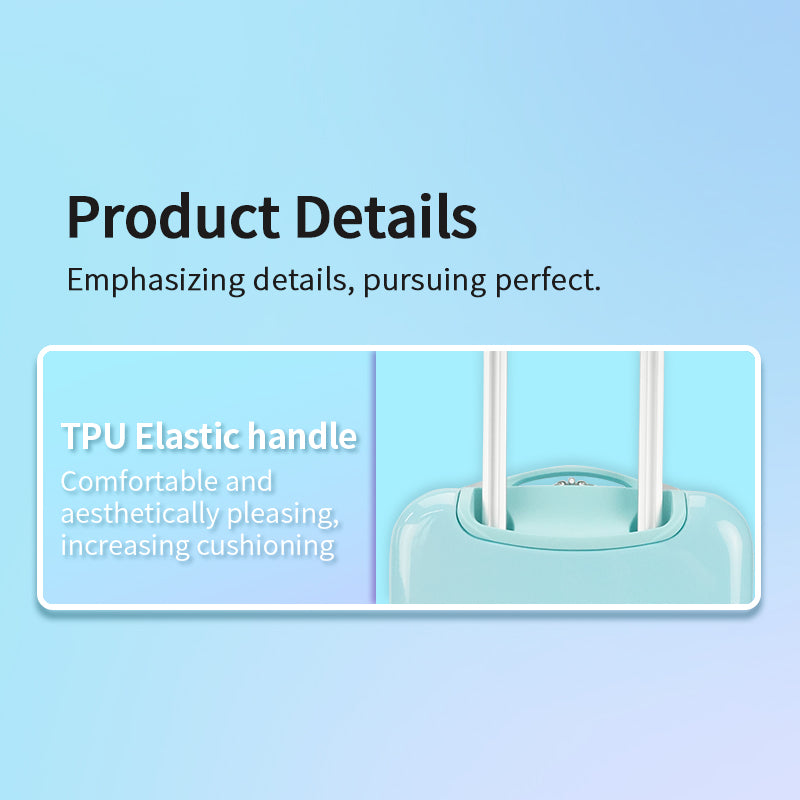 Product Details
Emphasizing details, pursuing perfect.

TPU Elastic handle
Comfortable and aesthetically pleasing, increasing cushioning